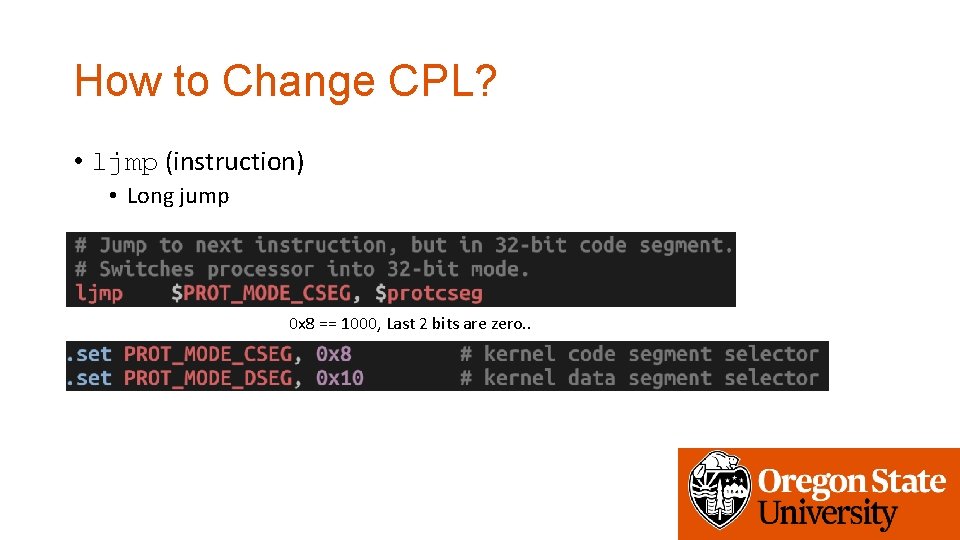 How to Change CPL?

• ljmp (instruction)
 • Long jump

# Jump to next instruction, but in 32-bit code segment.
# Switches processor into 32-bit mode.
ljmp    $PROT_MODE_CSEG, $protcseg

0x8 == 1000, Last 2 bits are zero..

.set PROT_MODE_CSEG, 0x8        # kernel code segment selector
.set PROT_MODE_DSEG, 0x10       # kernel data segment selector

Oregon State University